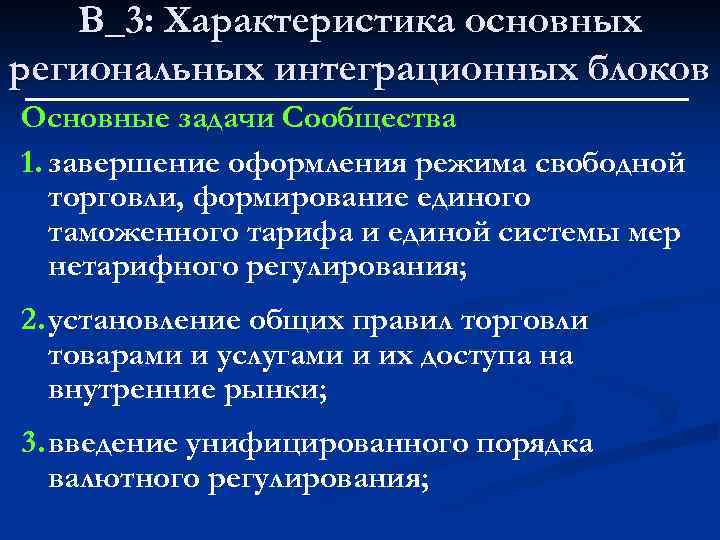 В_3: Характеристика основных региональных интеграционных блоков

Основные задачи Сообщества

1. завершение оформления режима свободной торговли, формирование единого таможенного тарифа и единой системы мер нетарифного регулирования;

2. установление общих правил торговли товарами и услугами и их доступа на внутренние рынки;

3. введение унифицированного порядка валютного регулирования;